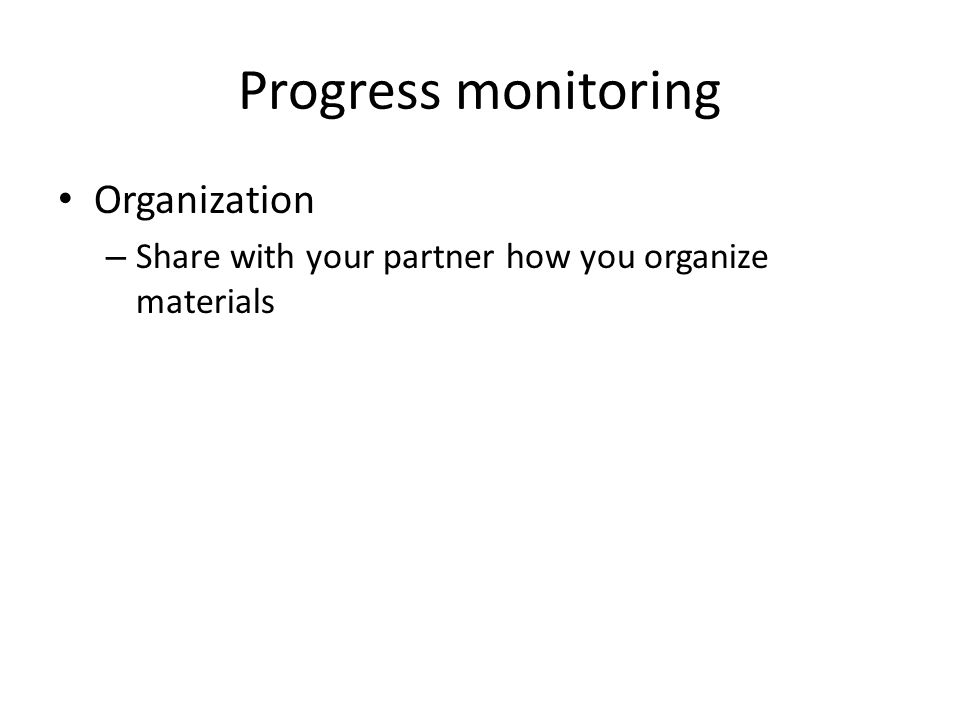 Progress monitoring

• Organization
– Share with your partner how you organize materials